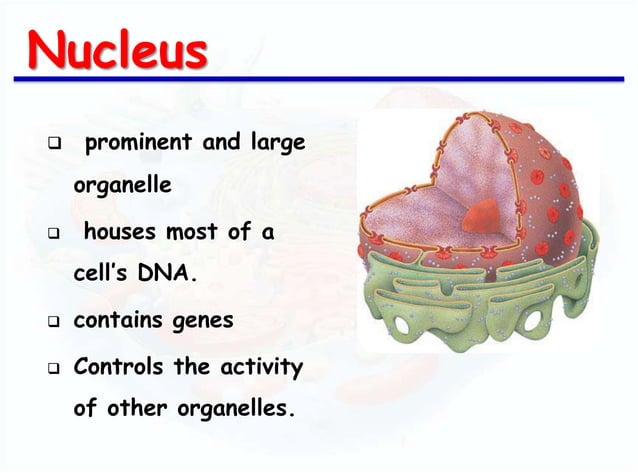 Nucleus

❑ prominent and large organelle

❑ houses most of a cell's DNA.

❑ contains genes

❑ Controls the activity of other organelles.